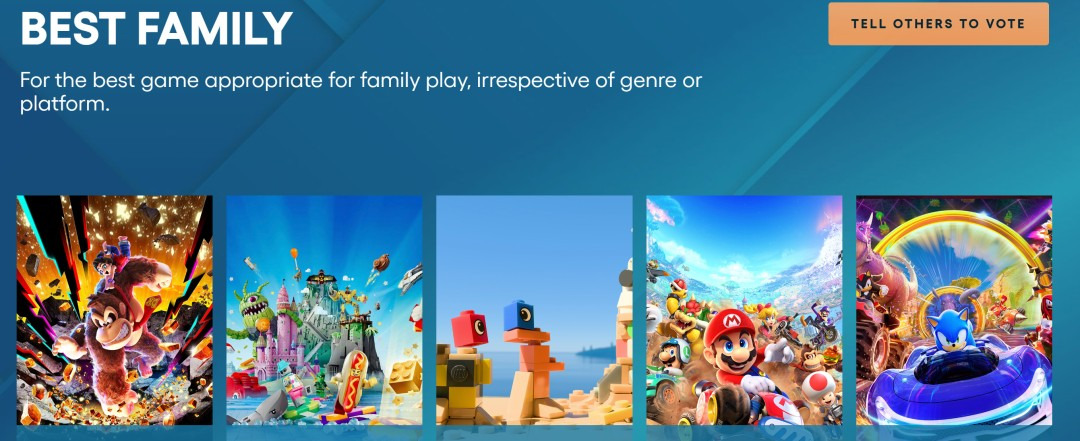 BEST FAMILY

TELL OTHERS TO VOTE

For the best game appropriate for family play, irrespective of genre or platform.